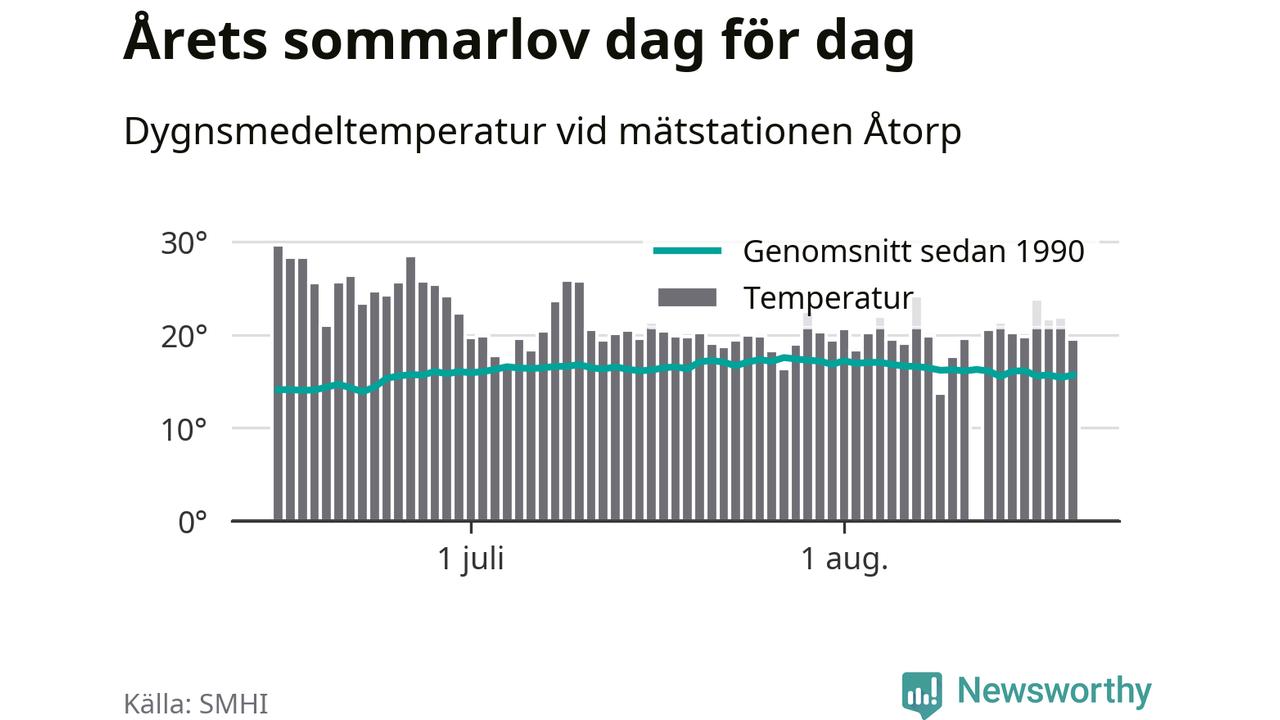 Årets sommarlov dag för dag

Dygnsmedeltemperatur vid mätstationen Åtorp

30°
20°
10°
0°

Genomsnitt sedan 1990
Temperatur

1 juli
1 aug.

Källa: SMHI

Newsworthy